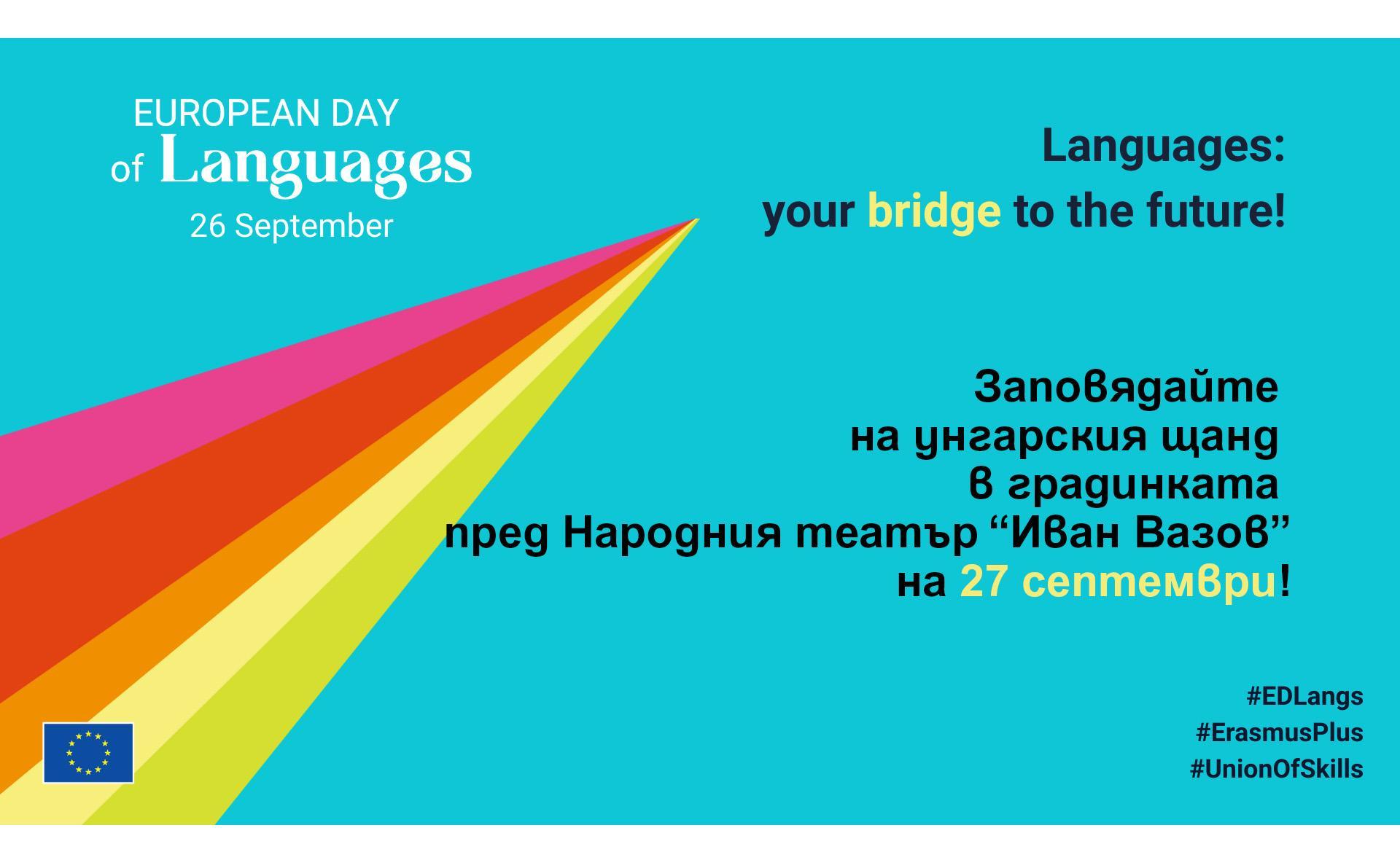 EUROPEAN DAY
of Languages
26 September

Languages:
your bridge to the future!

Заповядайте
на унгарския щанд
в градинката
пред Народния театър “Иван Вазов”
на 27 септември!

#EDLangs
#ErasmusPlus
#UnionOfSkills